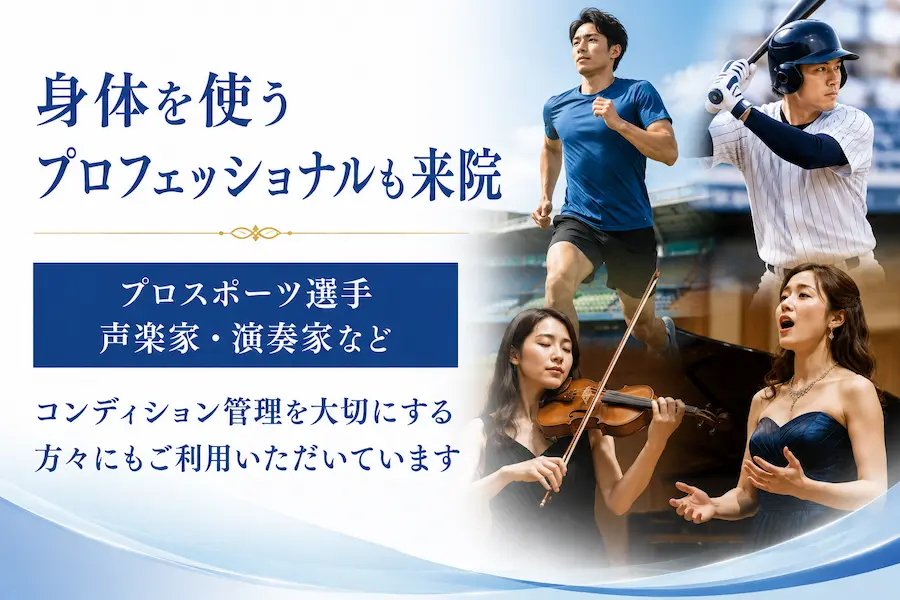 身体を使う
プロフェッショナルも来院

プロスポーツ選手
声楽家・演奏家など

コンディション管理を大切にする
方々にもご利用いただいています